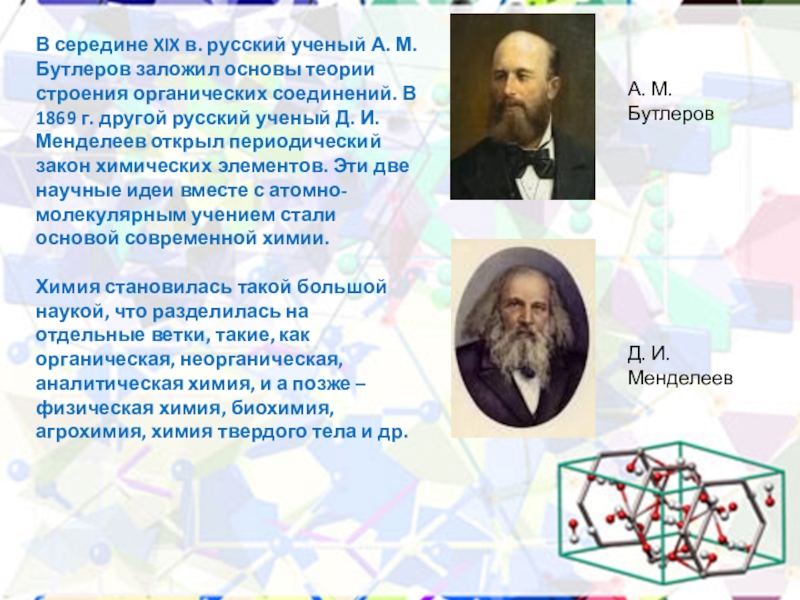 В середине XIX в. русский ученый А. М. Бутлеров заложил основы теории строения органических соединений. В 1869 г. другой русский ученый Д. И. Менделеев открыл периодический закон химических элементов. Эти две научные идеи вместе с атомно-молекулярным учением стали основой современной химии.

Химия становилась такой большой наукой, что разделилась на отдельные ветки, такие, как органическая, неорганическая, аналитическая химия, и а позже – физическая химия, биохимия, агрохимия, химия твердого тела и др.

А. М. Бутлеров

Д. И. Менделеев